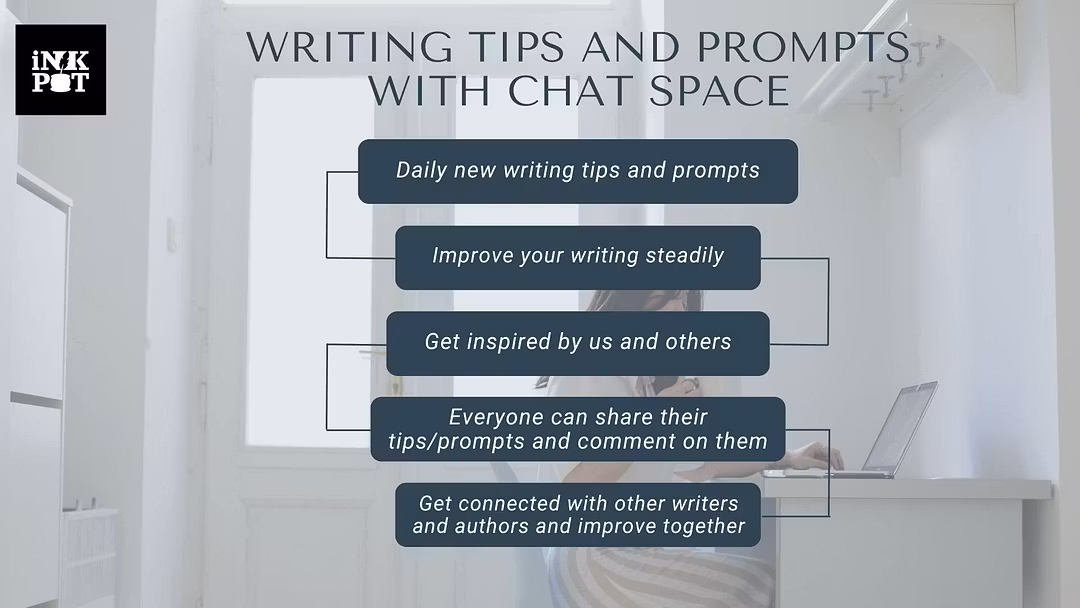 iNK POT

WRITING TIPS AND PROMPTS WITH CHAT SPACE

Daily new writing tips and prompts

Improve your writing steadily

Get inspired by us and others

Everyone can share their tips/prompts and comment on them

Get connected with other writers and authors and improve together